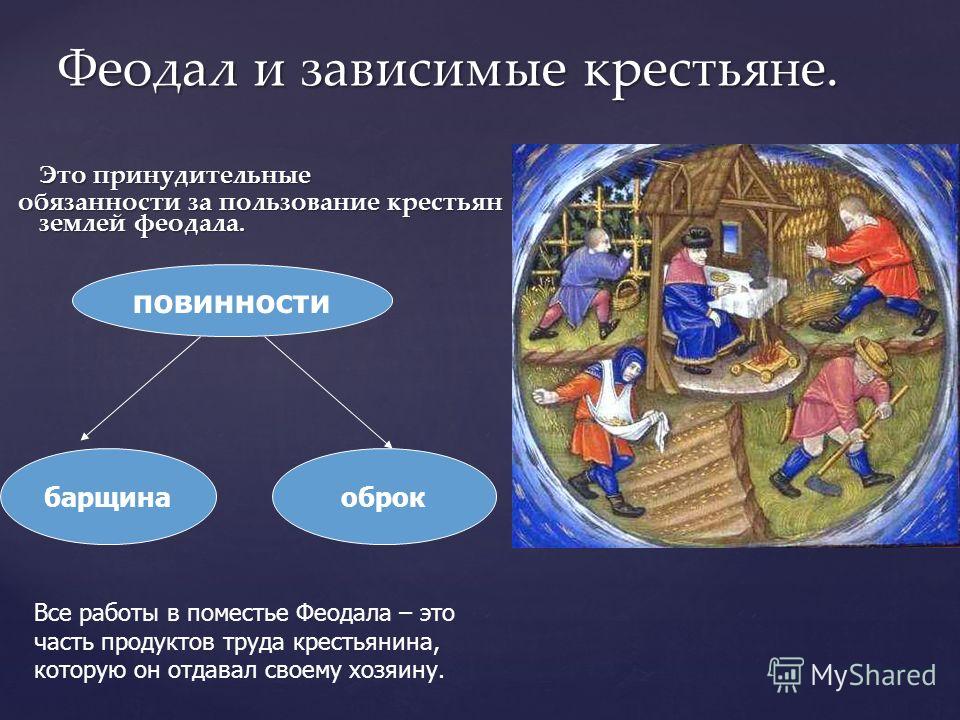 Феодал и зависимые крестьяне.

Это принудительные обязанности за пользование крестьян землей феодала.

повинности

барщина

оброк

Все работы в поместье Феодала – это часть продуктов труда крестьянина, которую он отдавал своему хозяину.

MyShared